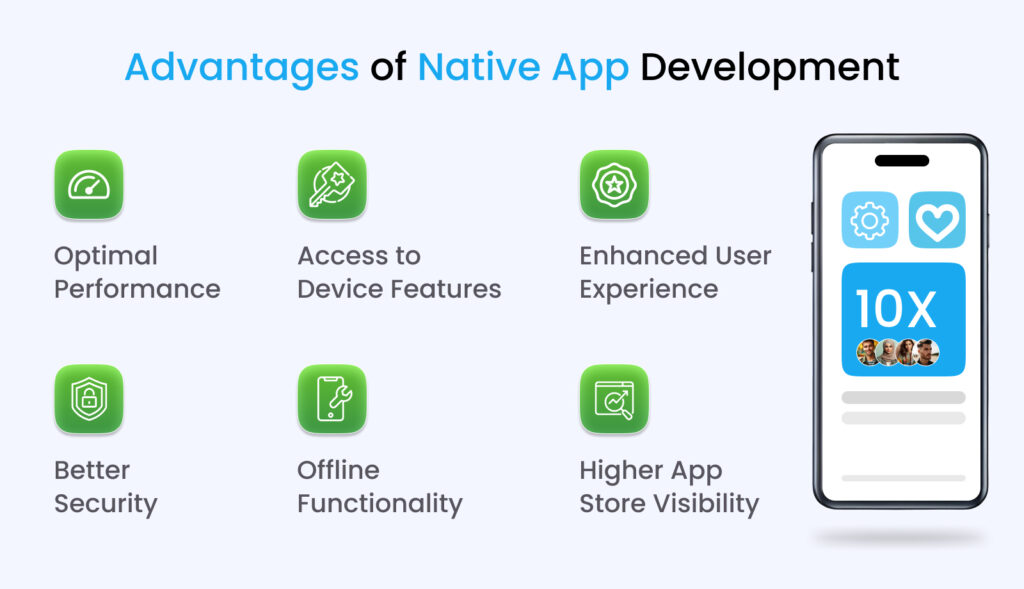 Advantages of Native App Development

Optimal Performance

Access to Device Features

Enhanced User Experience

Better Security

Offline Functionality

Higher App Store Visibility

10X